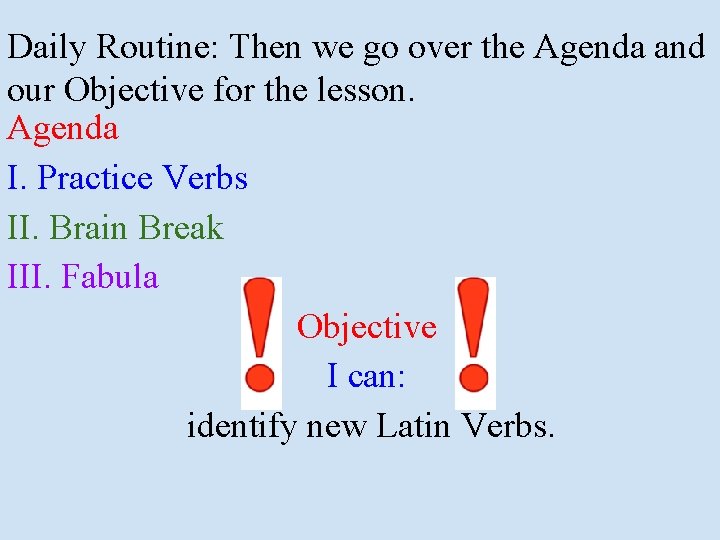 Daily Routine: Then we go over the Agenda and our Objective for the lesson.

Agenda

I. Practice Verbs

II. Brain Break

III. Fabula

Objective

I can:

identify new Latin Verbs.